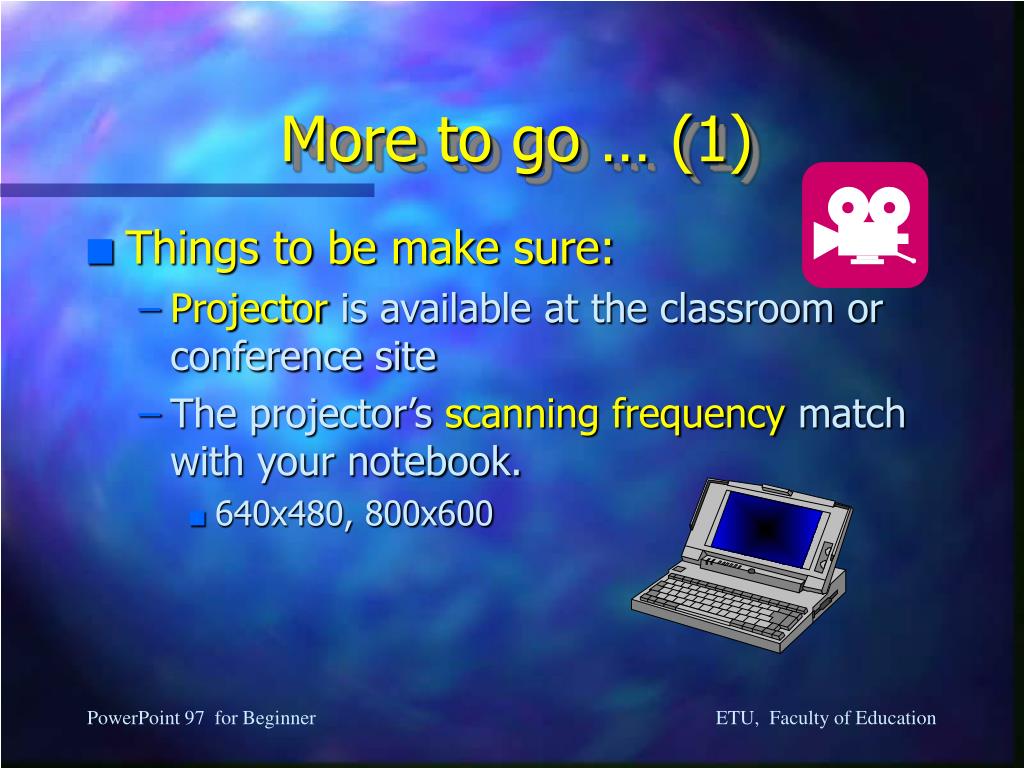 More to go … (1)

Things to be make sure:

– Projector is available at the classroom or conference site

– The projector’s scanning frequency match with your notebook.

640x480, 800x600

PowerPoint 97 for Beginner

ETU, Faculty of Education